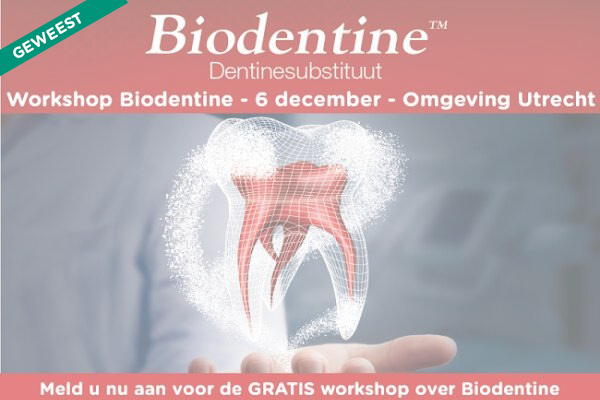 GEWEEST

Biodentine™
Dentinesubstituut

Workshop Biodentine - 6 december - Omgeving Utrecht

Meld u nu aan voor de GRATIS workshop over Biodentine